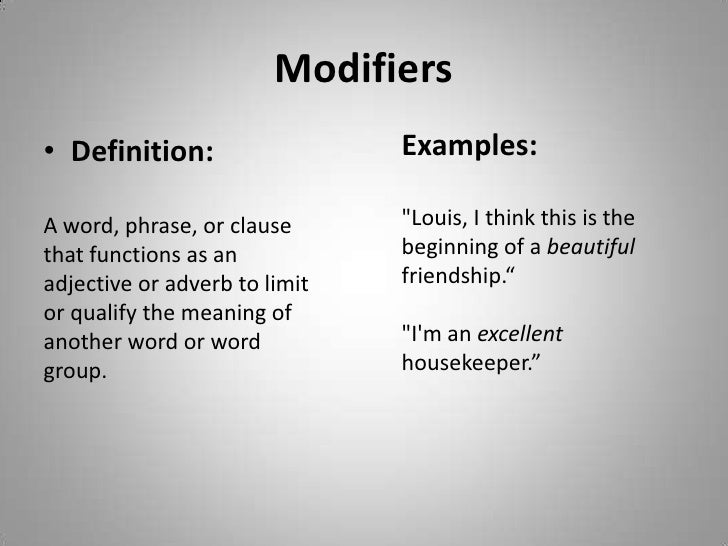 Modifiers

• Definition:

A word, phrase, or clause that functions as an adjective or adverb to limit or qualify the meaning of another word or word group.

Examples:

"Louis, I think this is the beginning of a beautiful friendship.“

"I'm an excellent housekeeper.”